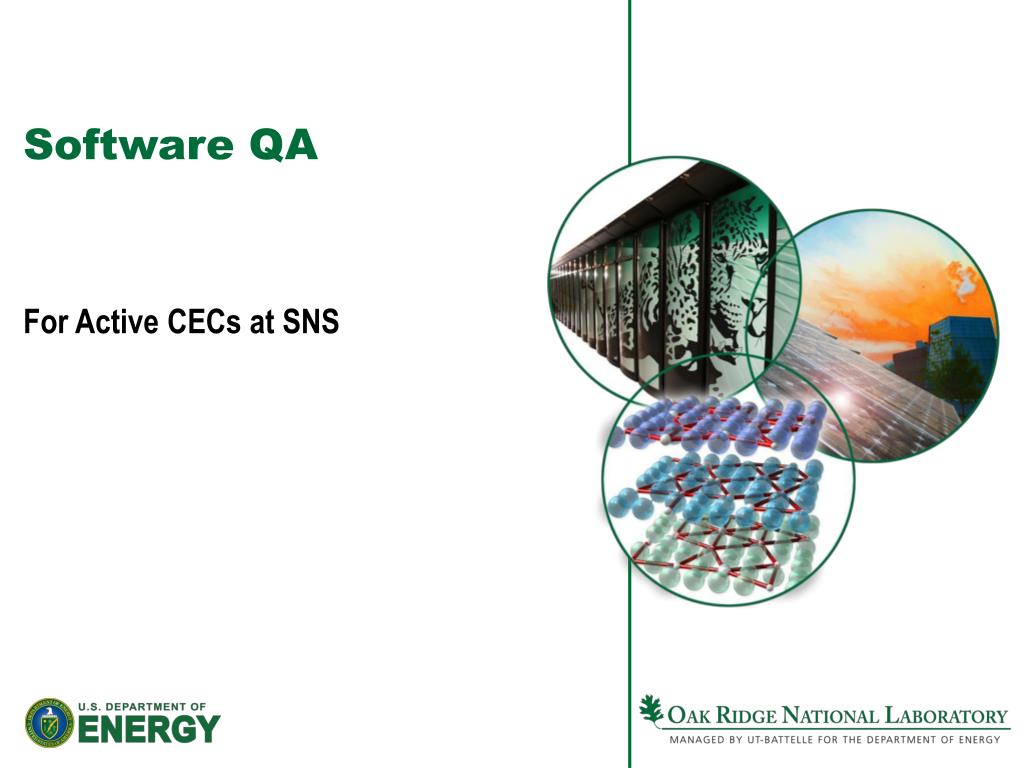 Software QA

For Active CECs at SNS

U.S. DEPARTMENT OF ENERGY

OAK RIDGE NATIONAL LABORATORY
MANAGED BY UT-BATTELLE FOR THE DEPARTMENT OF ENERGY